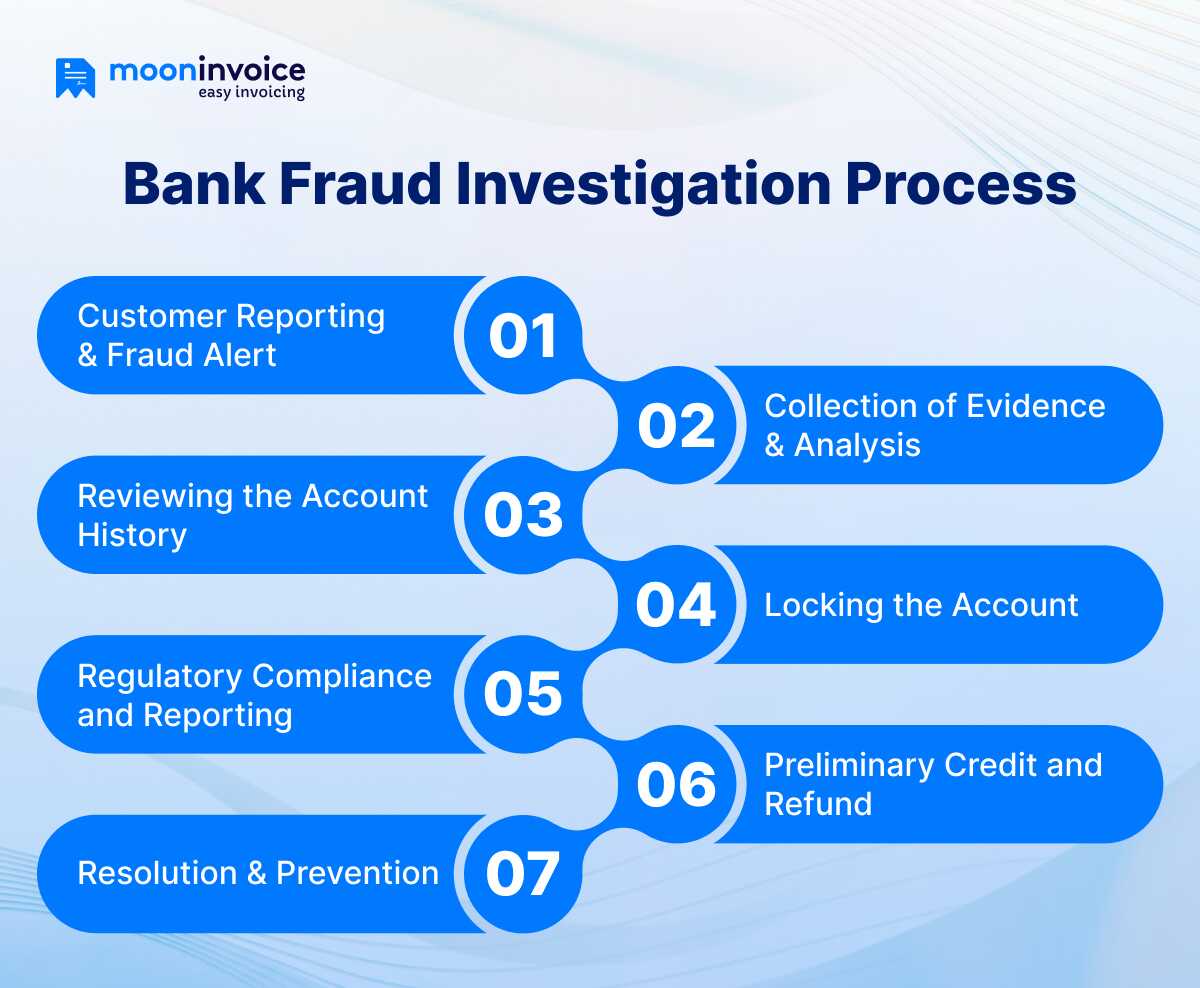 mooninvoice
easy invoicing

Bank Fraud Investigation Process

Customer Reporting & Fraud Alert
01

02
Collection of Evidence & Analysis

Reviewing the Account History
03

04
Locking the Account

Regulatory Compliance and Reporting
05

06
Preliminary Credit and Refund

Resolution & Prevention
07